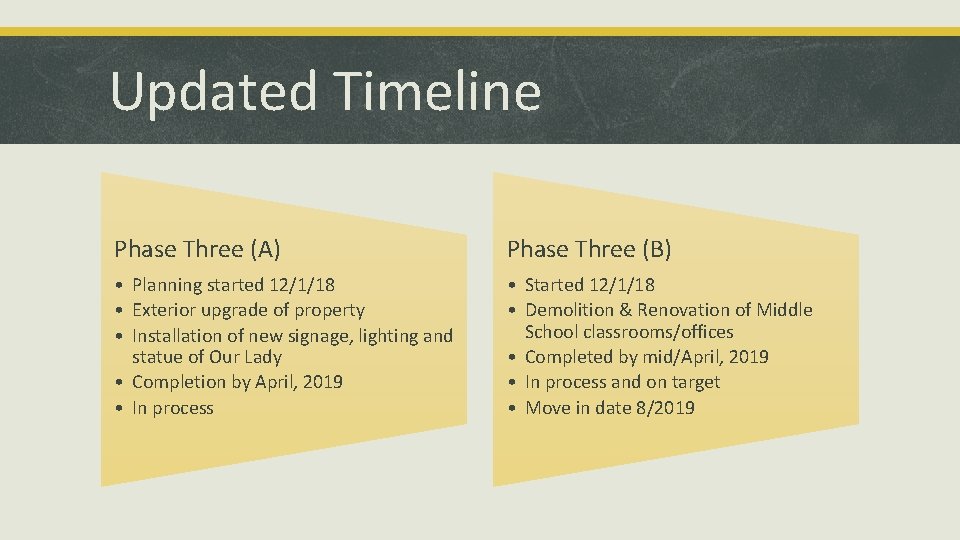 Updated Timeline

Phase Three (A)

• Planning started 12/1/18
• Exterior upgrade of property
• Installation of new signage, lighting and statue of Our Lady
• Completion by April, 2019
• In process

Phase Three (B)

• Started 12/1/18
• Demolition & Renovation of Middle School classrooms/offices
• Completed by mid/April, 2019
• In process and on target
• Move in date 8/2019